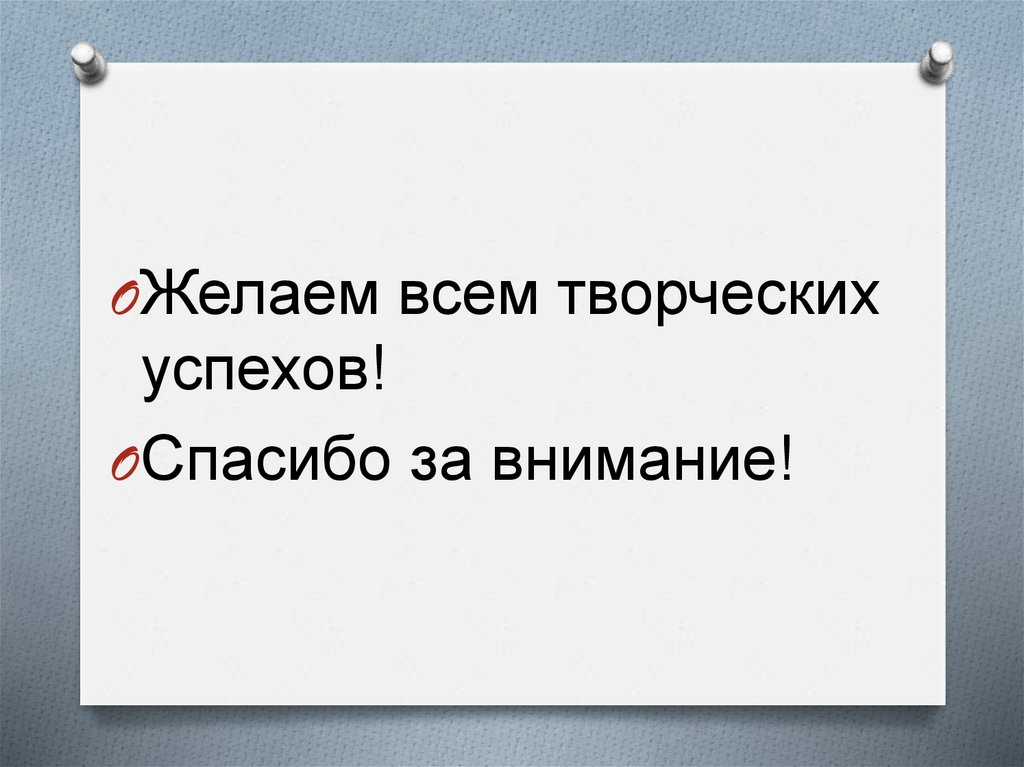 Желаем всем творческих успехов!

Спасибо за внимание!